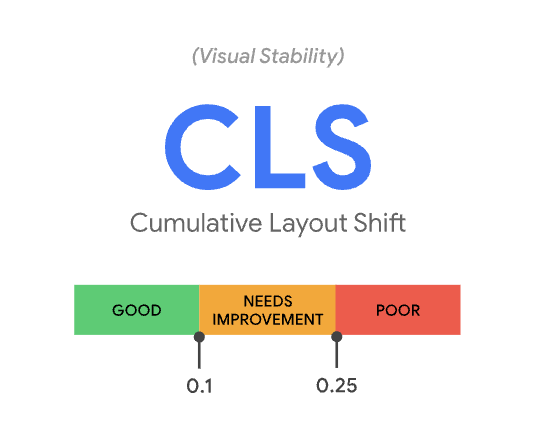 (Visual Stability)

CLS

Cumulative Layout Shift

GOOD

NEEDS IMPROVEMENT

POOR

0.1

0.25